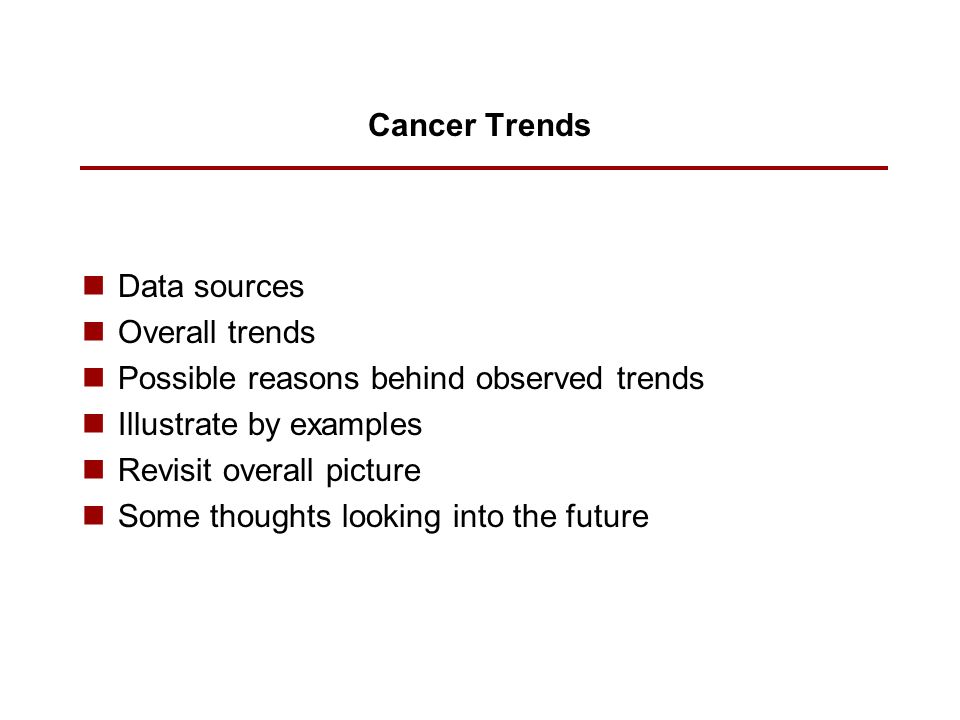 Cancer Trends

- Data sources
- Overall trends
- Possible reasons behind observed trends
- Illustrate by examples
- Revisit overall picture
- Some thoughts looking into the future